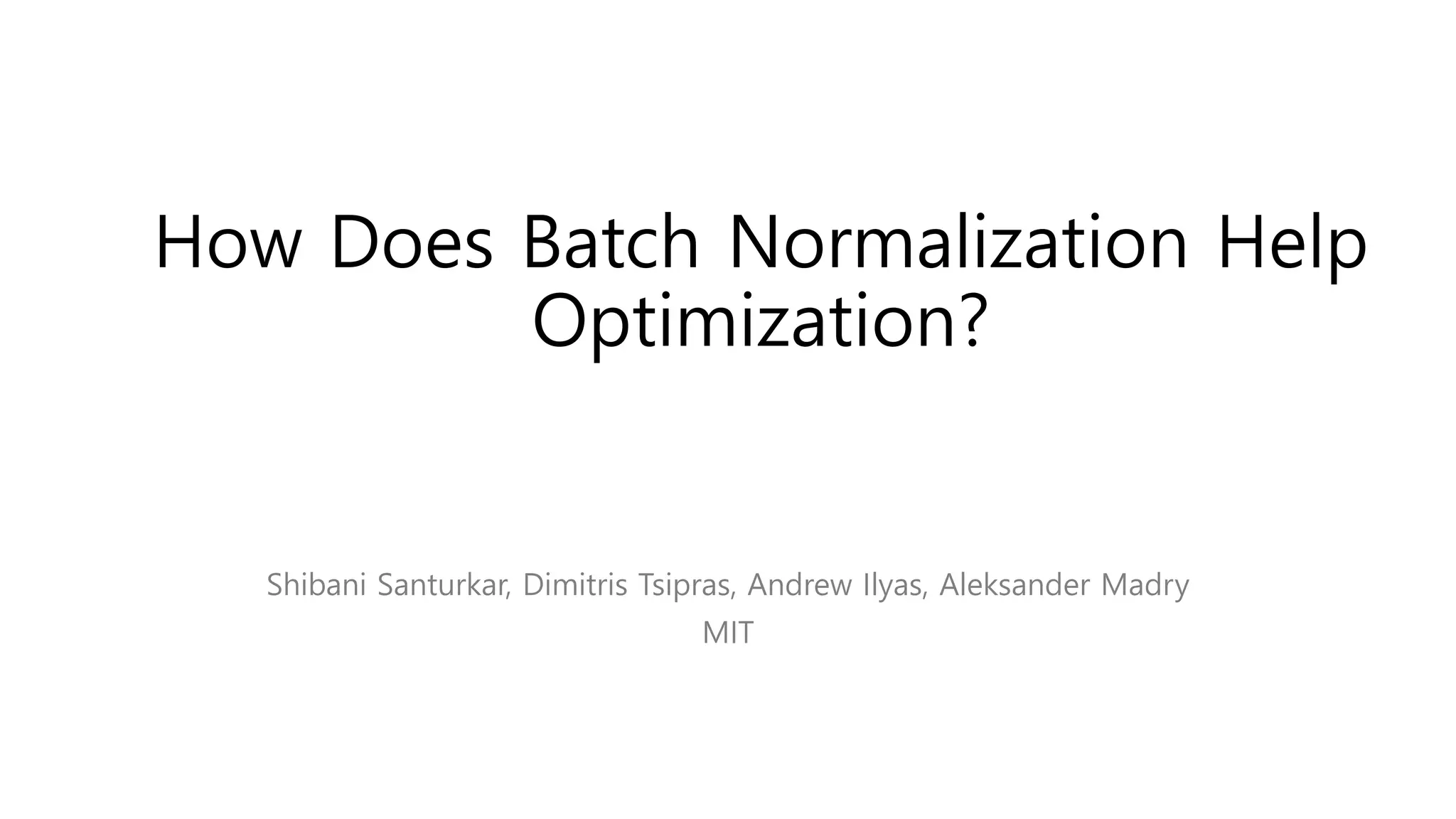 How Does Batch Normalization Help Optimization?

Shibani Santurkar, Dimitris Tsipras, Andrew Ilyas, Aleksander Madry
MIT